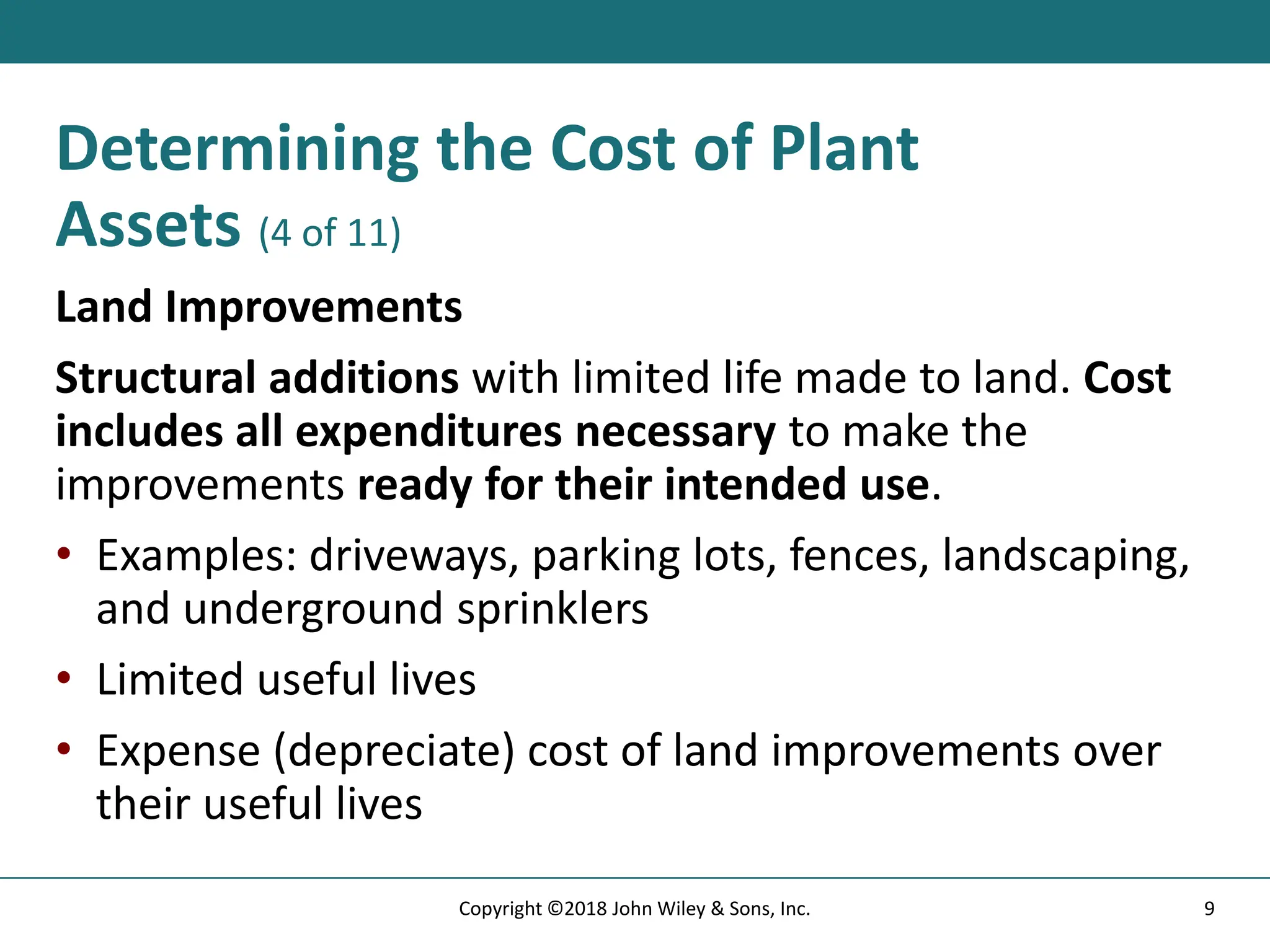 Determining the Cost of Plant Assets (4 of 11)

Land Improvements

Structural additions with limited life made to land. Cost includes all expenditures necessary to make the improvements ready for their intended use.

• Examples: driveways, parking lots, fences, landscaping, and underground sprinklers
• Limited useful lives
• Expense (depreciate) cost of land improvements over their useful lives

Copyright ©2018 John Wiley & Sons, Inc.

9